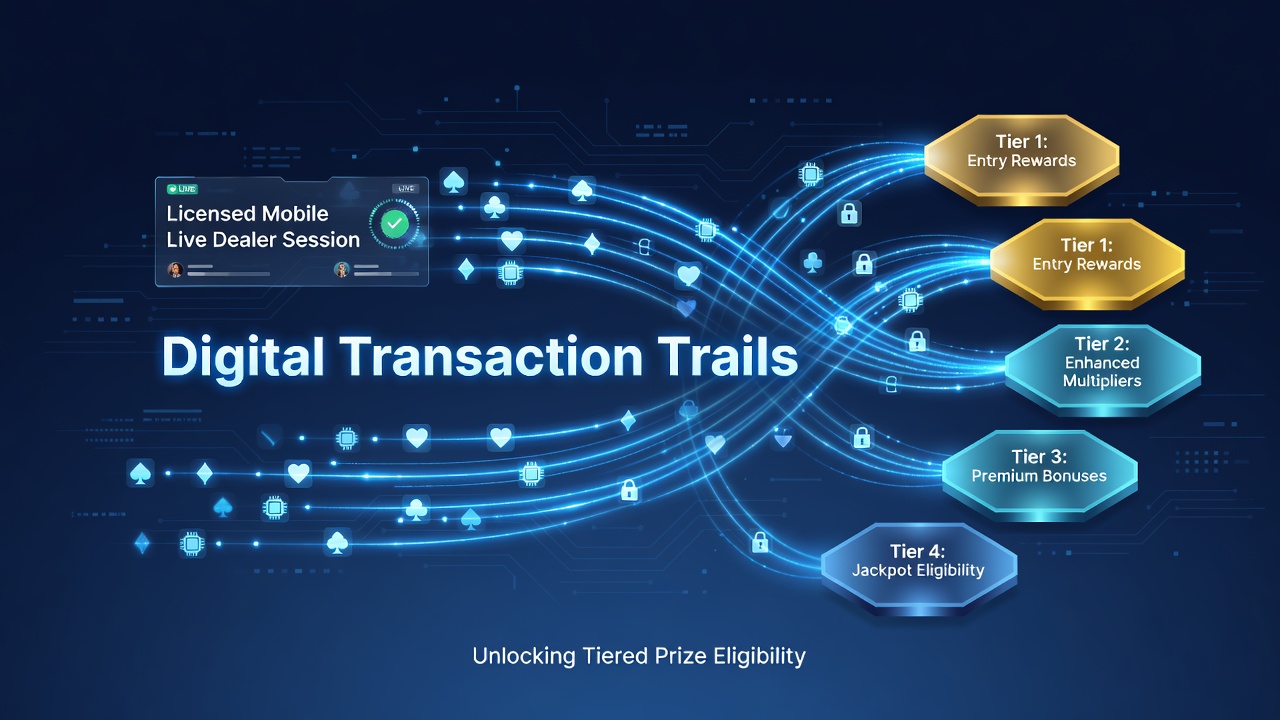 LIVE

LIVE

Licensed Mobile Live Dealer Session

Digital Transaction Trails

Tier 1:
Entry Rewards

Tier 1:
Entry Rewards

Tier 2:
Enhanced Multipliers

Tier 3:
Premium Bonuses

Tier 4:
Jackpot Eligibility

Unlocking Tiered Prize Eligibility